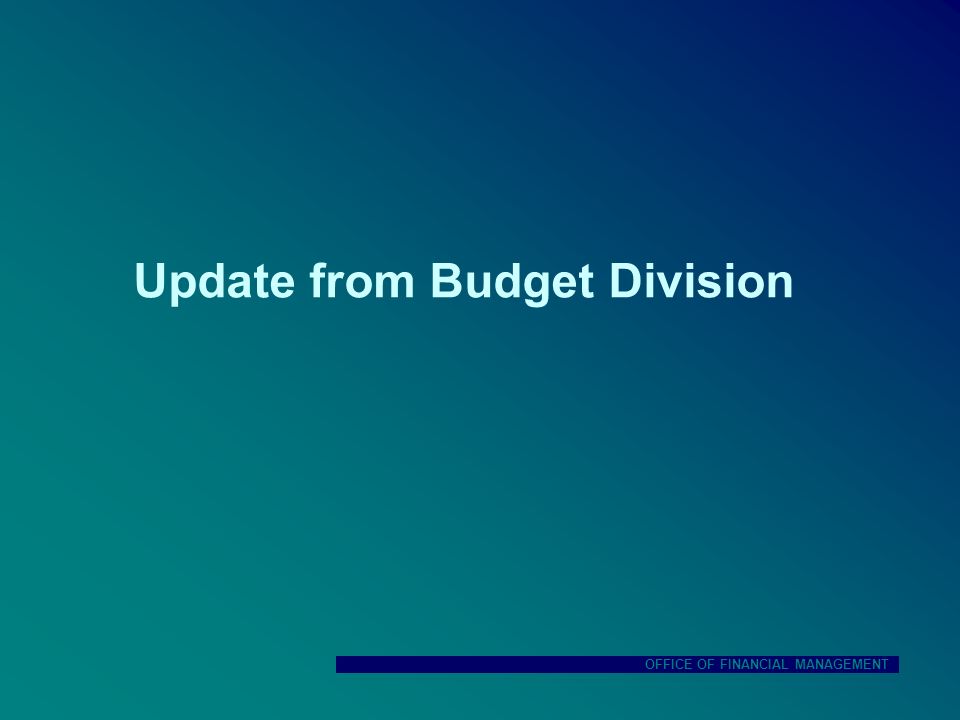 Update from Budget Division

OFFICE OF FINANCIAL MANAGEMENT